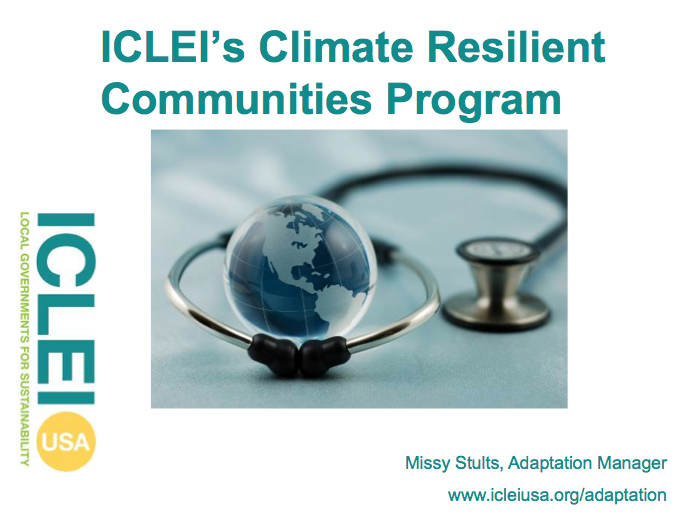 ICLEI's Climate Resilient Communities Program

ICLEI
LOCAL GOVERNMENTS FOR SUSTAINABILITY
USA

Missy Stults, Adaptation Manager

www.icleiusa.org/adaptation